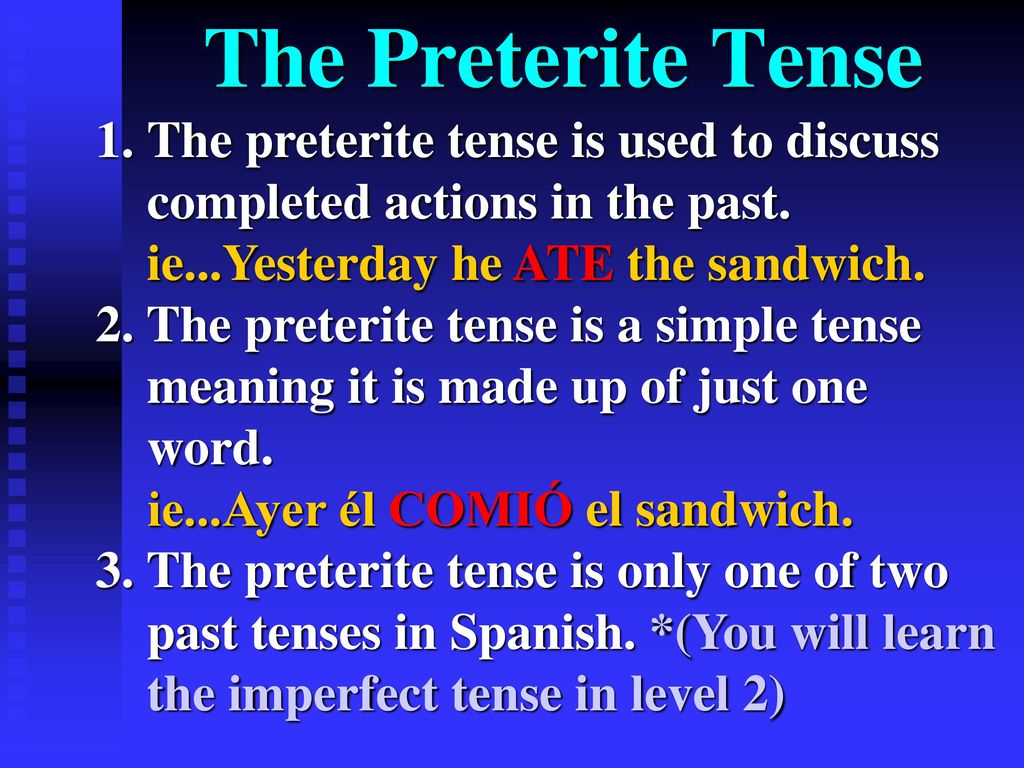 The Preterite Tense

1. The preterite tense is used to discuss completed actions in the past.
ie...Yesterday he ATE the sandwich.

2. The preterite tense is a simple tense meaning it is made up of just one word.
ie...Ayer él COMIÓ el sandwich.

3. The preterite tense is only one of two past tenses in Spanish. *(You will learn the imperfect tense in level 2)